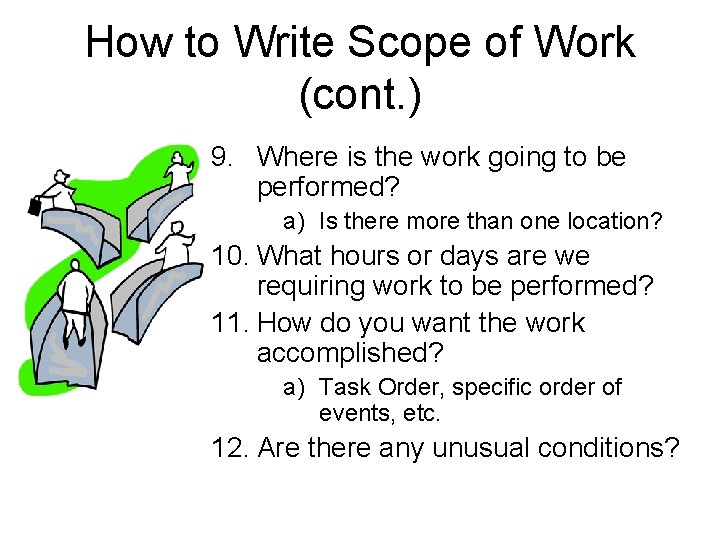 How to Write Scope of Work (cont.)

9. Where is the work going to be performed?

a) Is there more than one location?

10. What hours or days are we requiring work to be performed?

11. How do you want the work accomplished?

a) Task Order, specific order of events, etc.

12. Are there any unusual conditions?